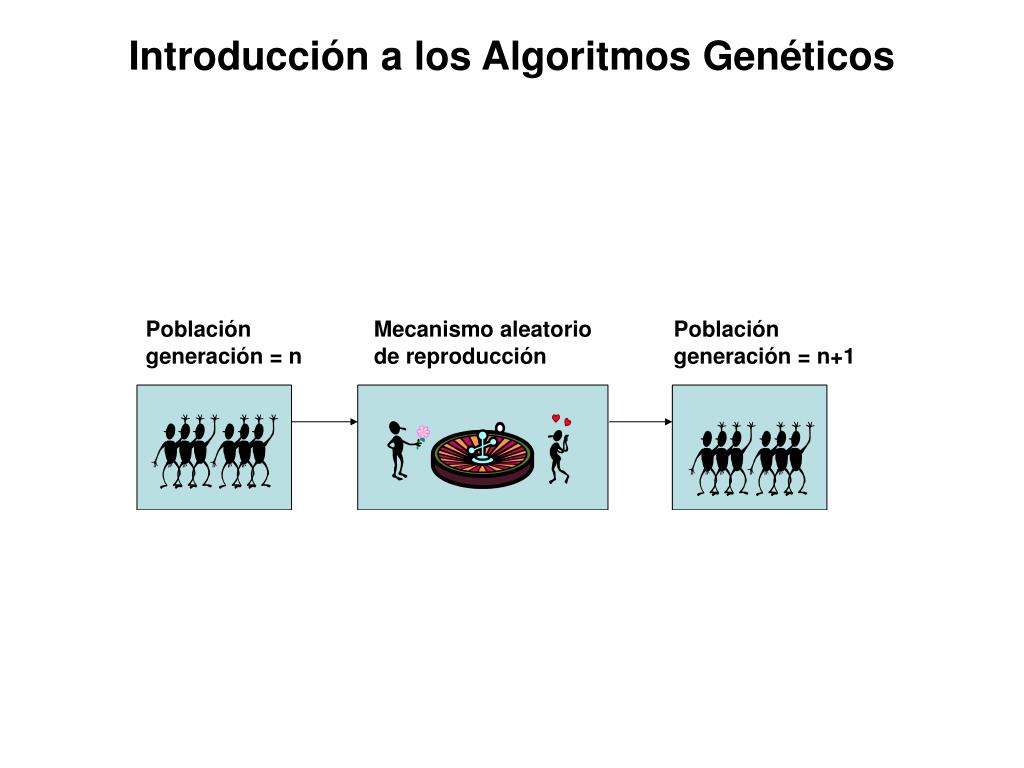 Introducción a los Algoritmos Genéticos

Población
generación = n

Mecanismo aleatorio
de reproducción

Población
generación = n+1